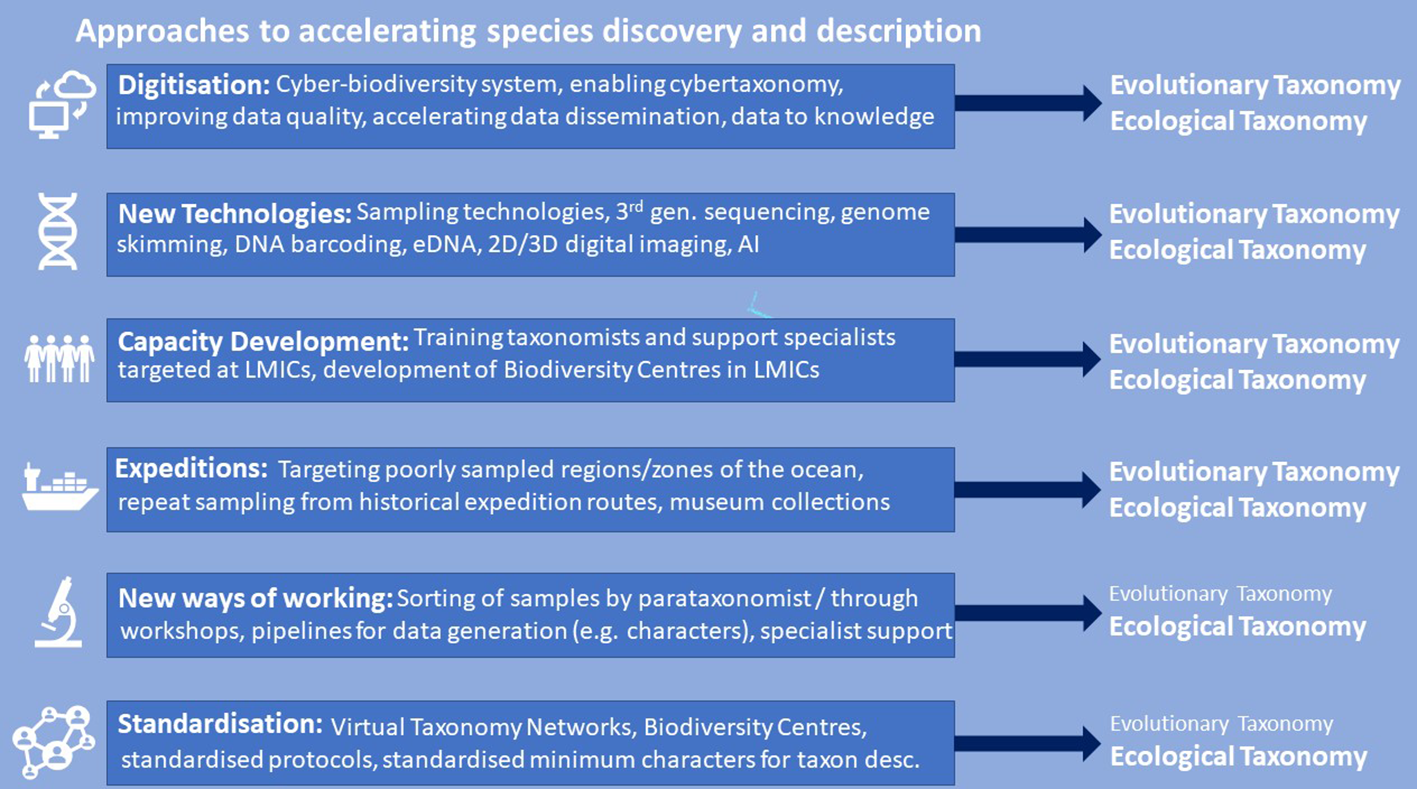 Approaches to accelerating species discovery and description

Digitisation: Cyber-biodiversity system, enabling cybertaxonomy, improving data quality, accelerating data dissemination, data to knowledge

Evolutionary Taxonomy
Ecological Taxonomy

New Technologies: Sampling technologies, 3$^{rd}$ gen. sequencing, genome skimming, DNA barcoding, eDNA, 2D/3D digital imaging, AI

Evolutionary Taxonomy
Ecological Taxonomy

Capacity Development: Training taxonomists and support specialists targeted at LMICs, development of Biodiversity Centres in LMICs

Evolutionary Taxonomy
Ecological Taxonomy

Expeditions: Targeting poorly sampled regions/zones of the ocean, repeat sampling from historical expedition routes, museum collections

Evolutionary Taxonomy
Ecological Taxonomy

New ways of working: Sorting of samples by parataxonomist / through workshops, pipelines for data generation (e.g. characters), specialist support

Evolutionary Taxonomy
Ecological Taxonomy

Standardisation: Virtual Taxonomy Networks, Biodiversity Centres, standardised protocols, standardised minimum characters for taxon desc.

Evolutionary Taxonomy
Ecological Taxonomy